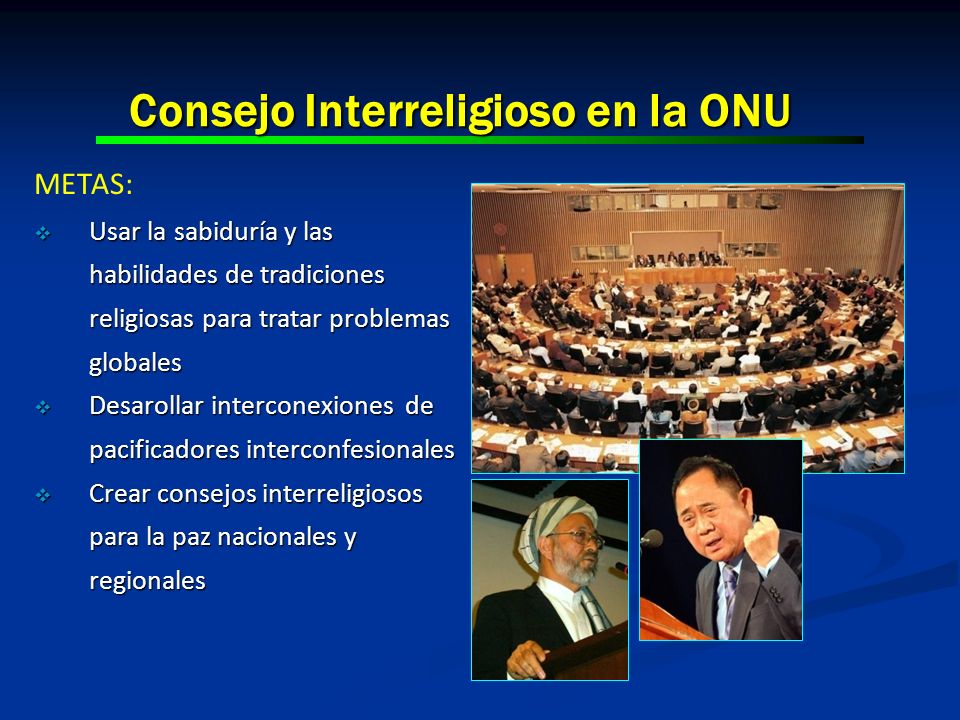 Consejo Interreligioso en la ONU

METAS:

❖ Usar la sabiduría y las habilidades de tradiciones religiosas para tratar problemas globales

❖ Desarollar interconexiones de pacificadores interconfesionales

❖ Crear consejos interreligiosos para la paz nacionales y regionales